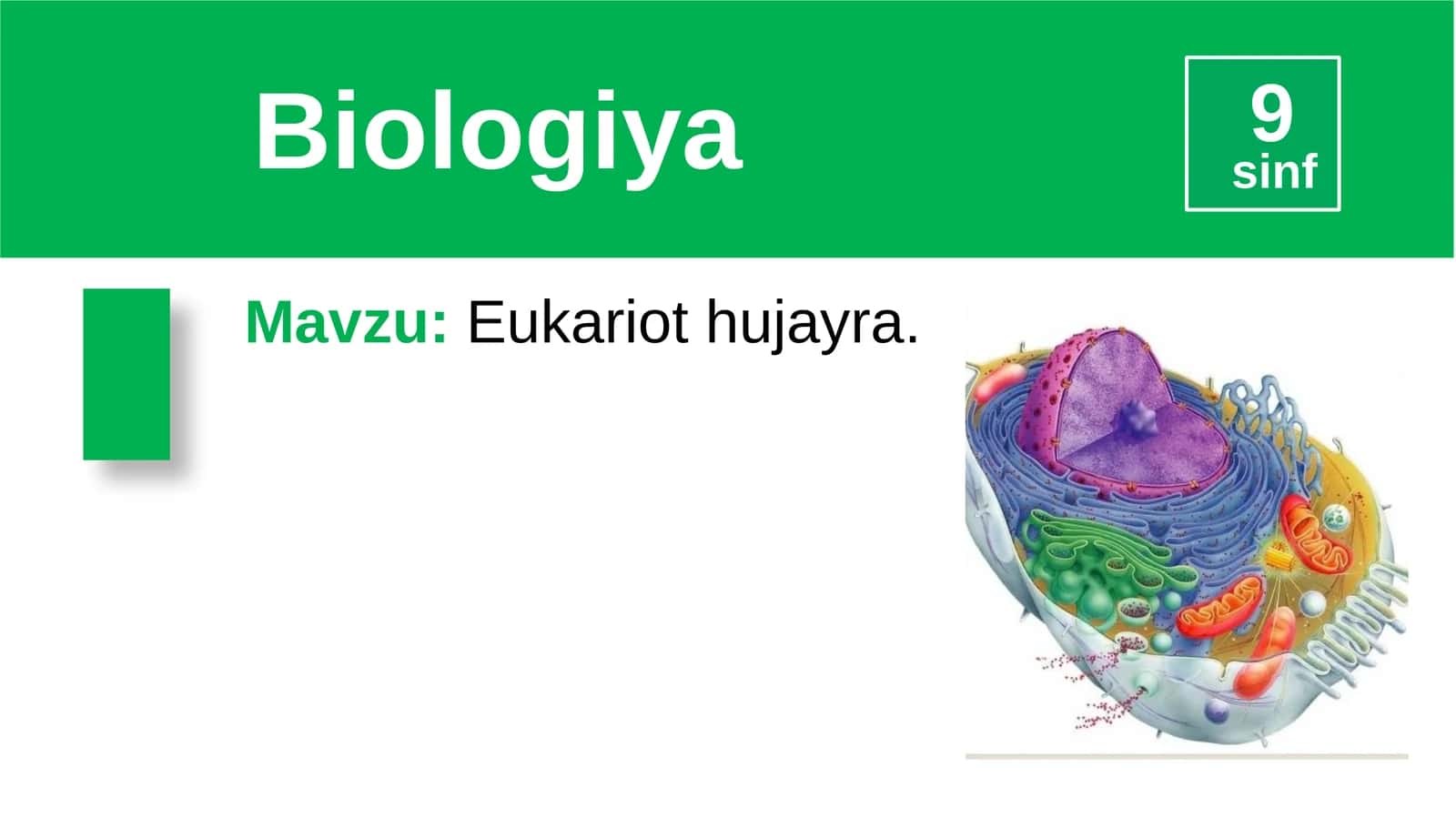 Biologiya

9
sinf

Mavzu: Eukariot hujayra.